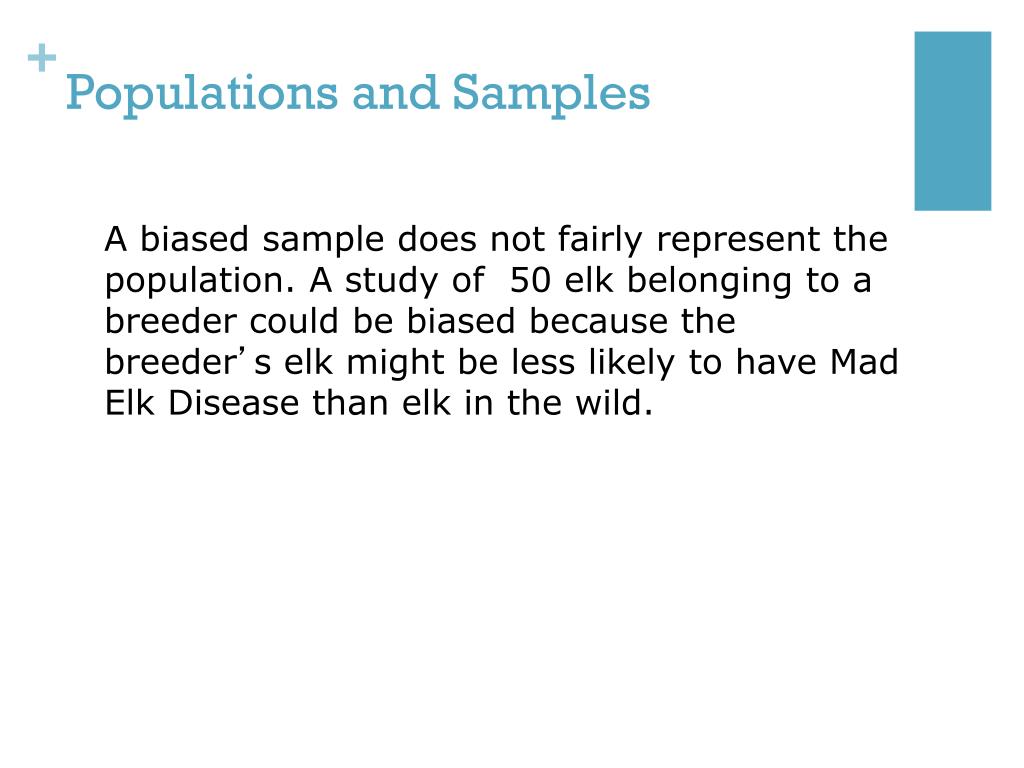 +
Populations and Samples

A biased sample does not fairly represent the population. A study of 50 elk belonging to a breeder could be biased because the breeder’s elk might be less likely to have Mad Elk Disease than elk in the wild.